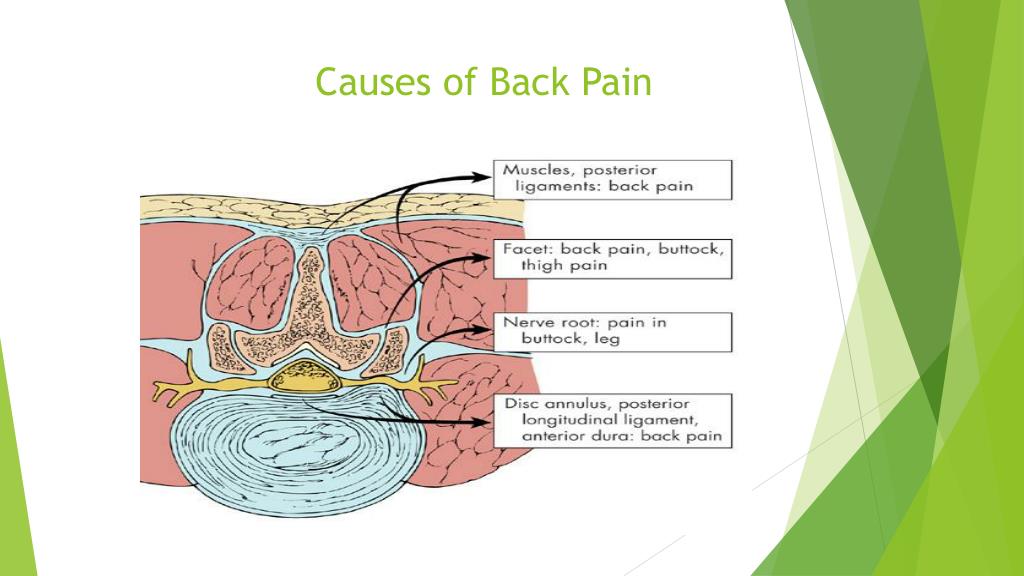 Causes of Back Pain

Muscles, posterior ligaments: back pain

Facet: back pain, buttock, thigh pain

Nerve root: pain in buttock, leg

Disc annulus, posterior longitudinal ligament, anterior dura: back pain